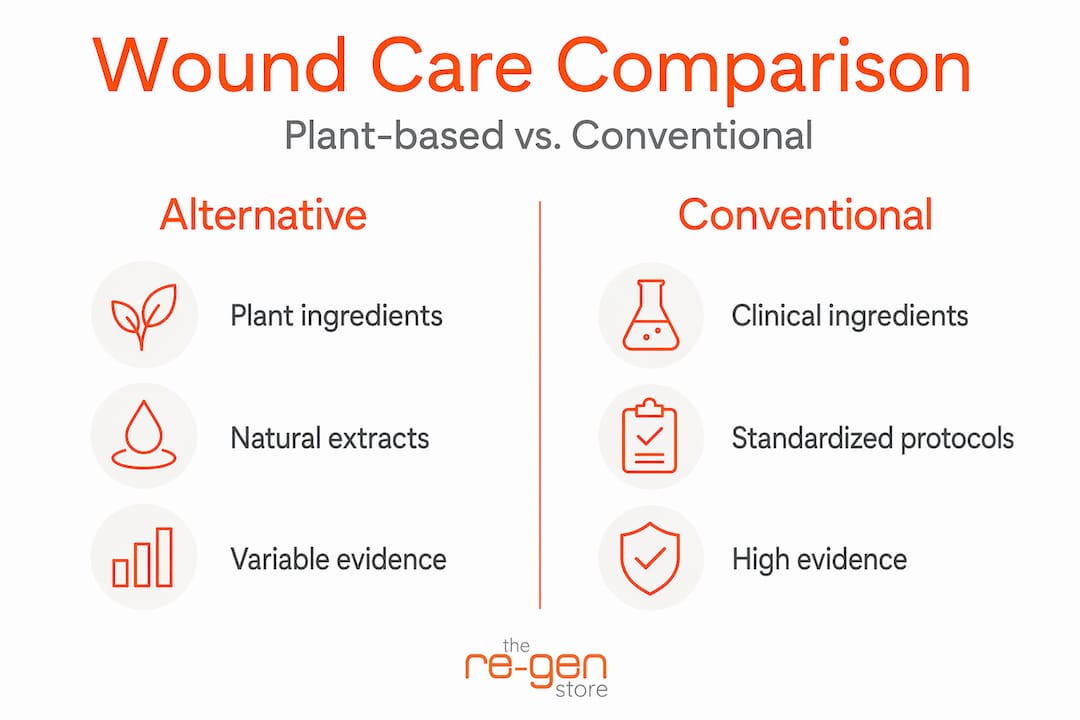 Wound Care Comparison

Plant-based vs. Conventional

Alternative

Plant ingredients

Natural extracts

Variable evidence

Conventional

Clinical ingredients

Standardized protocols

High evidence

the
re-gen
store